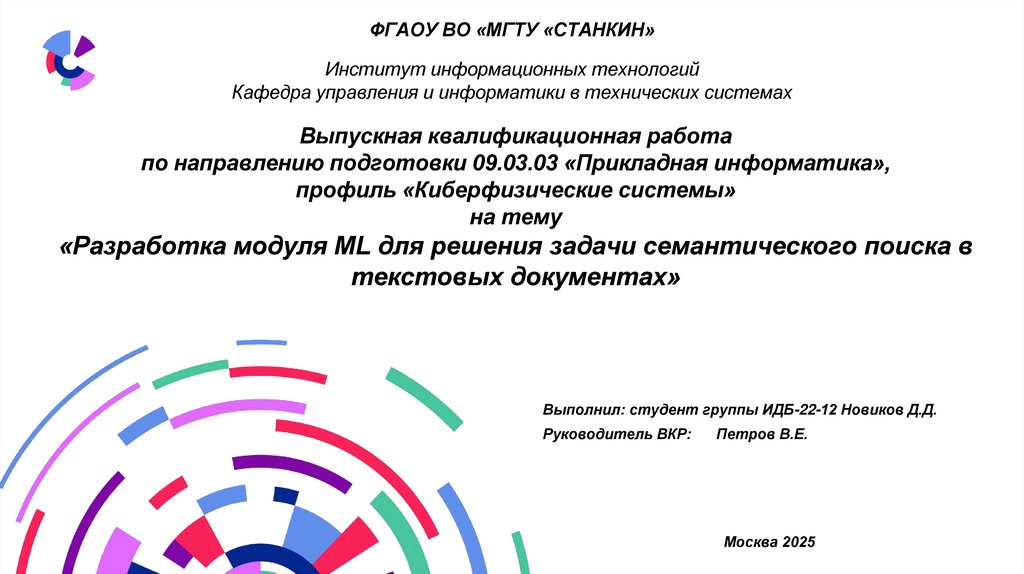 ФГАОУ ВО «МГТУ «СТАНКИН»

Институт информационных технологий
Кафедра управления и информатики в технических системах

Выпускная квалификационная работа
по направлению подготовки 09.03.03 «Прикладная информатика»,
профиль «Киберфизические системы»
на тему
«Разработка модуля ML для решения задачи семантического поиска в текстовых документах»

Выполнил: студент группы ИДБ-22-12 Новиков Д.Д.
Руководитель ВКР: Петров В.Е.

Москва 2025